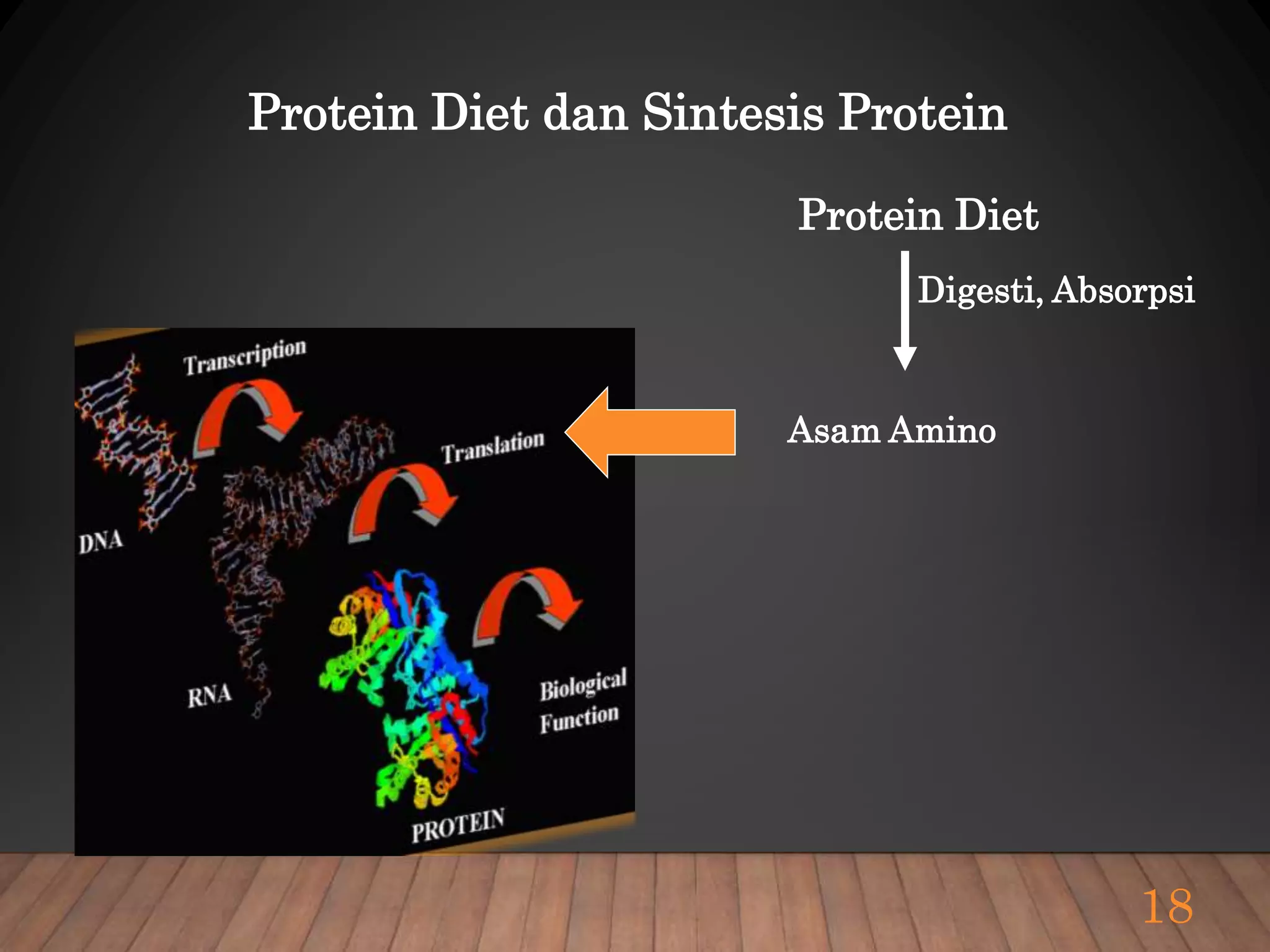 Protein Diet dan Sintesis Protein

Protein Diet

Digesti, Absorpsi

Asam Amino

Transcription

Translation

DNA

RNA

Biological Function

PROTEIN

18